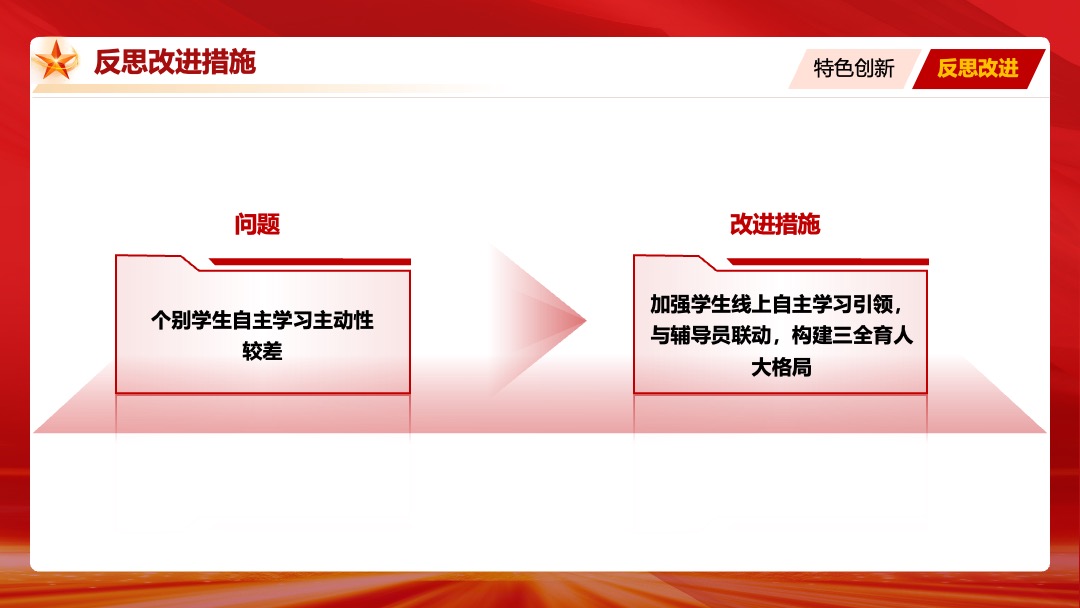 反思改进措施

特色创新　反思改进

问题

个别学生自主学习主动性较差

改进措施

加强学生线上自主学习引领，与辅导员联动，构建三全育人大格局